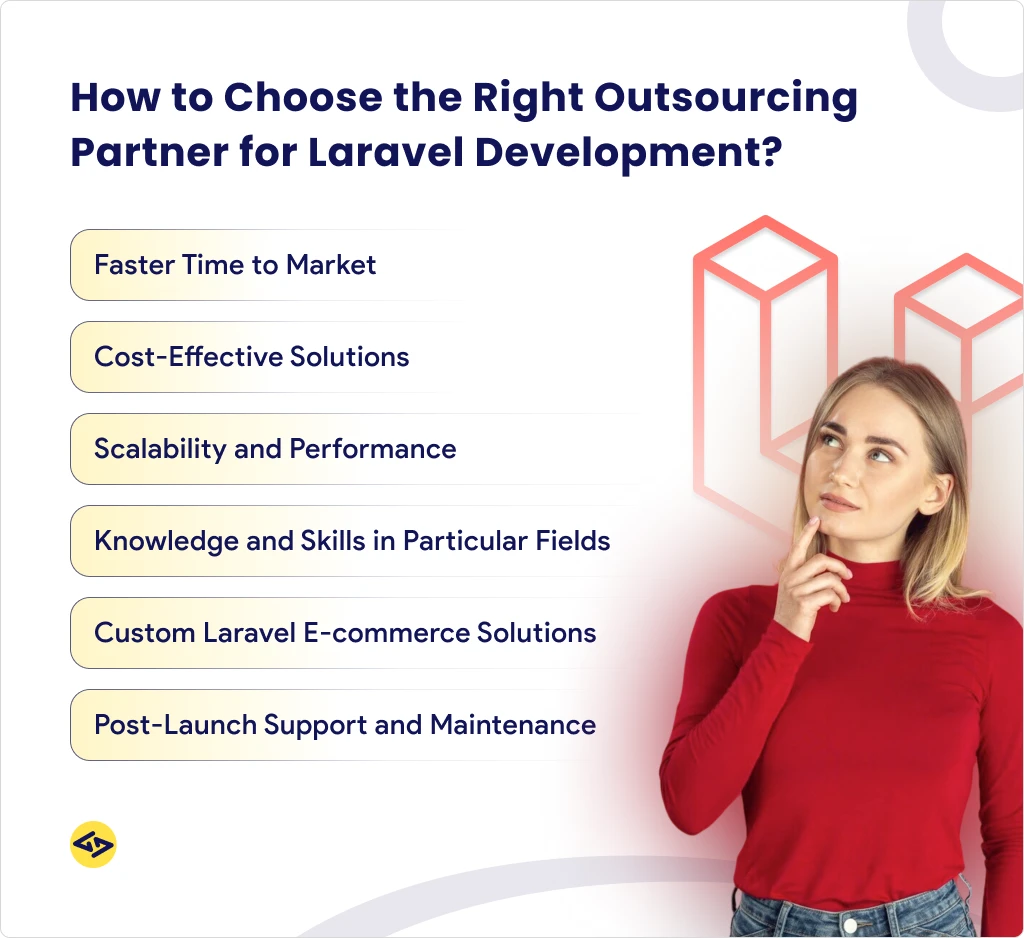 How to Choose the Right Outsourcing Partner for Laravel Development?

Faster Time to Market

Cost-Effective Solutions

Scalability and Performance

Knowledge and Skills in Particular Fields

Custom Laravel E-commerce Solutions

Post-Launch Support and Maintenance